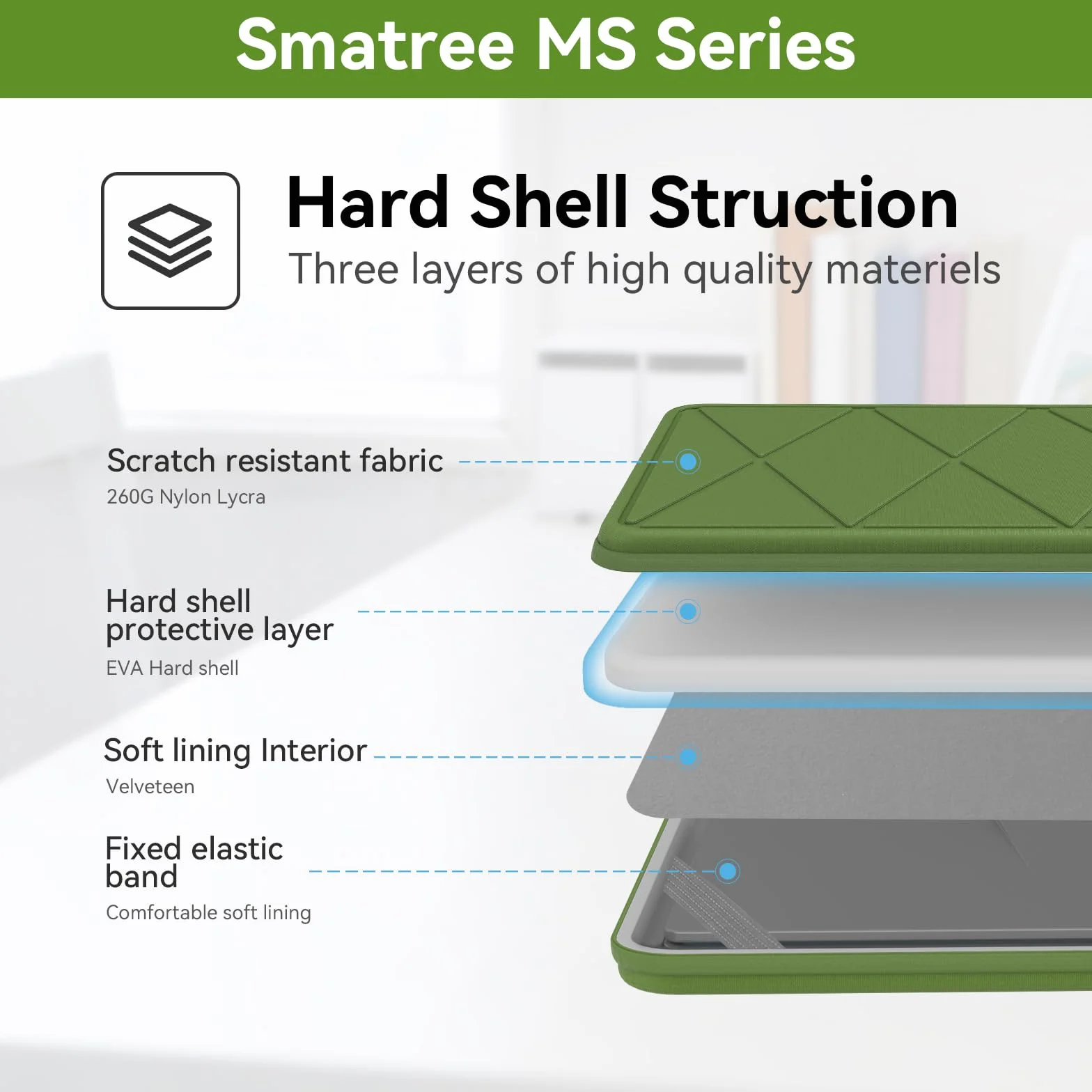 Smatree MS Series

Hard Shell Struction

Three layers of high quality materiels

Scratch resistant fabric

260G Nylon Lycra

Hard shell protective layer

EVA Hard shell

Soft lining Interior

Velveteen

Fixed elastic band

Comfortable soft lining